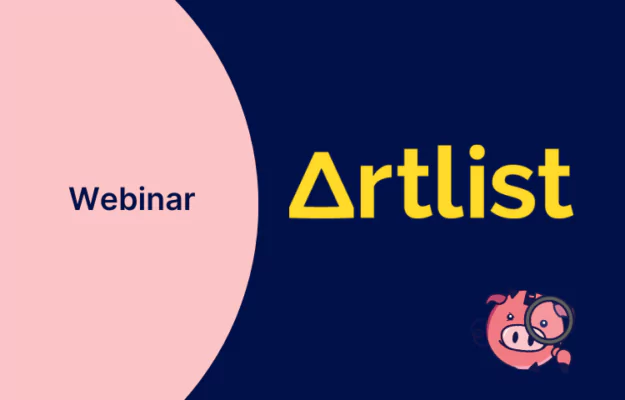 Webinar

Artlist